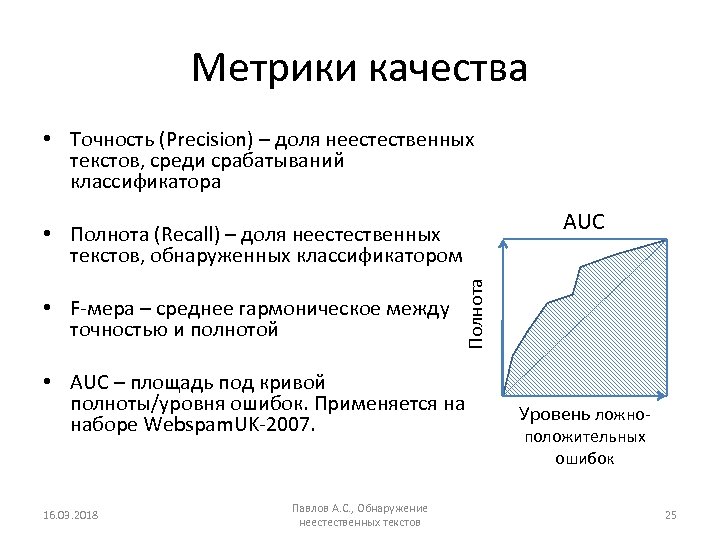 Метрики качества

• Точность (Precision) – доля неестественных текстов, среди срабатываний классификатора

• Полнота (Recall) – доля неестественных текстов, обнаруженных классификатором

• F-мера – среднее гармоническое между точностью и полнотой

• AUC – площадь под кривой полноты/уровня ошибок. Применяется на наборе WebspamUK-2007.

AUC

Полнота

Уровень ложно-положительных ошибок

16.03.2018

Павлов А.С., Обнаружение неестественных текстов

25